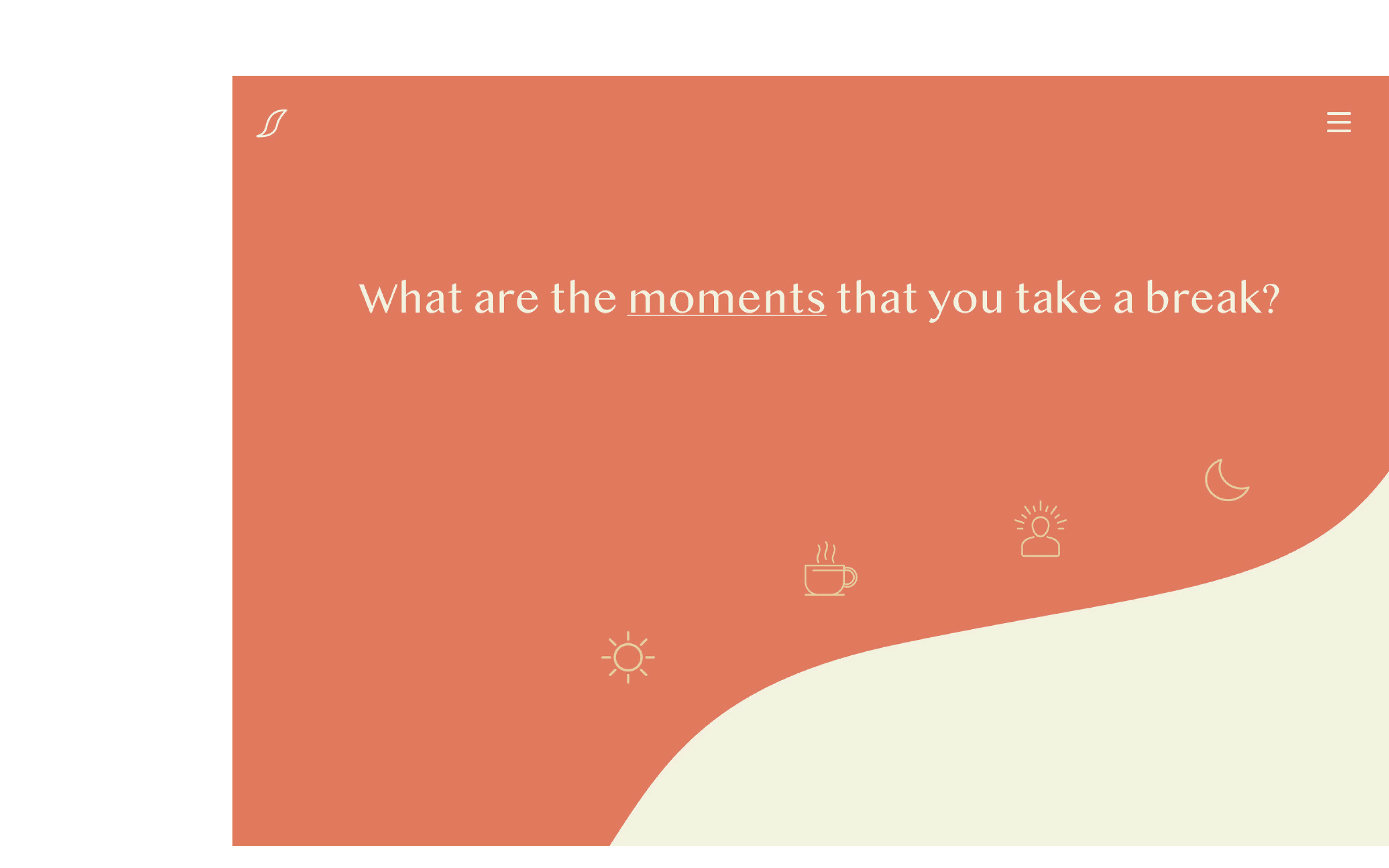 What are the moments that you take a break?